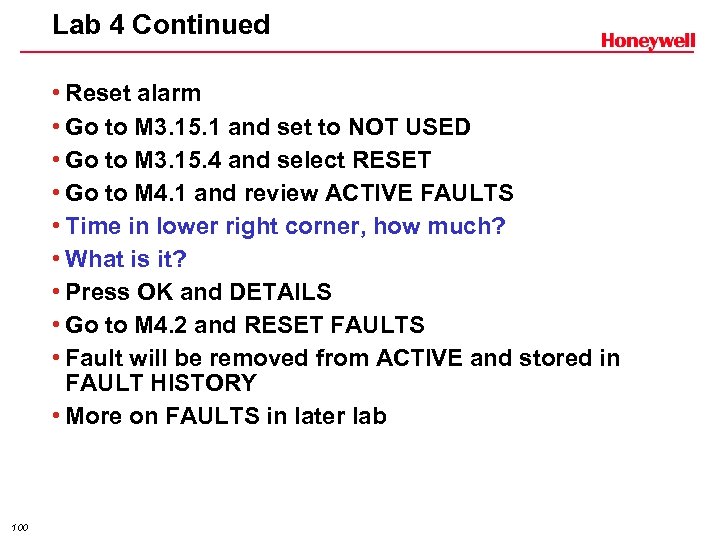 Lab 4 Continued

Honeywell

• Reset alarm
• Go to M3.15.1 and set to NOT USED
• Go to M3.15.4 and select RESET
• Go to M4.1 and review ACTIVE FAULTS
• Time in lower right corner, how much?
• What is it?
• Press OK and DETAILS
• Go to M4.2 and RESET FAULTS
• Fault will be removed from ACTIVE and stored in FAULT HISTORY
• More on FAULTS in later lab

100